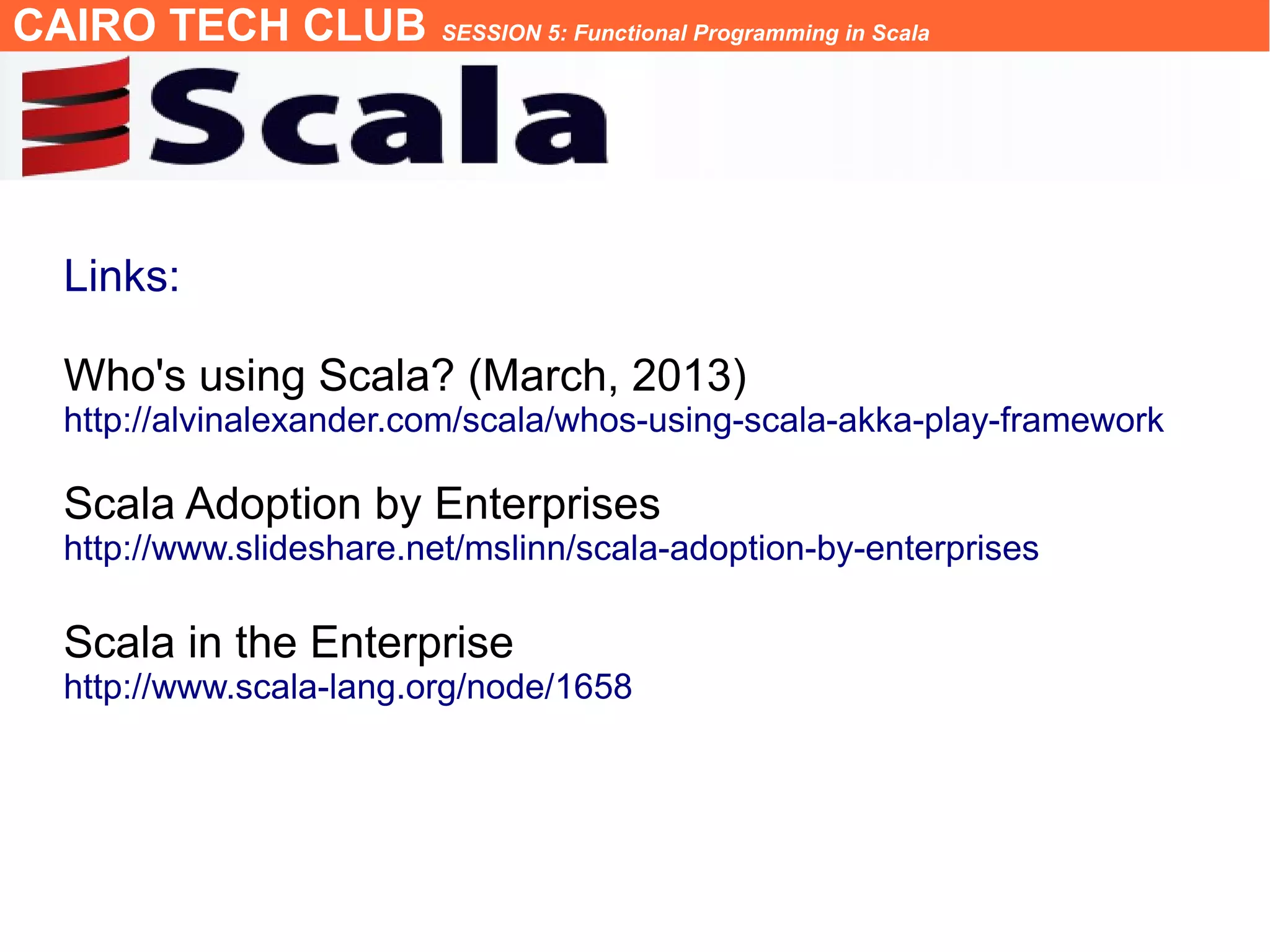 CAIRO TECH CLUB SESSION 5: Functional Programming in Scala

Scala

Links:

Who's using Scala? (March, 2013)
http://alvinalexander.com/scala/whos-using-scala-akka-play-framework

Scala Adoption by Enterprises
http://www.slideshare.net/mslinn/scala-adoption-by-enterprises

Scala in the Enterprise
http://www.scala-lang.org/node/1658